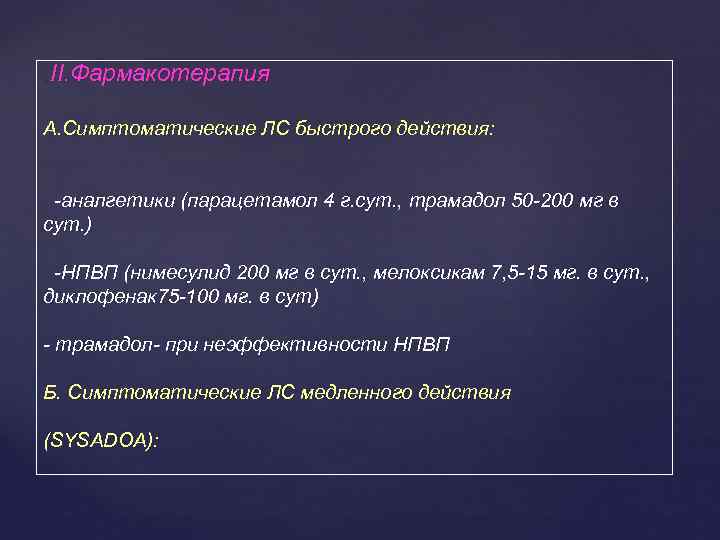 II.Фармакотерапия

А.Симптоматические ЛС быстрого действия:

-аналгетики (парацетамол 4 г.сут., трамадол 50-200 мг в сут.)

-НПВП (нимесулид 200 мг в сут., мелоксикам 7,5-15 мг. в сут., диклофенак75-100 мг. в сут)

- трамадол- при неэффективности НПВП

Б. Симптоматические ЛС медленного действия

(SYSADOA):